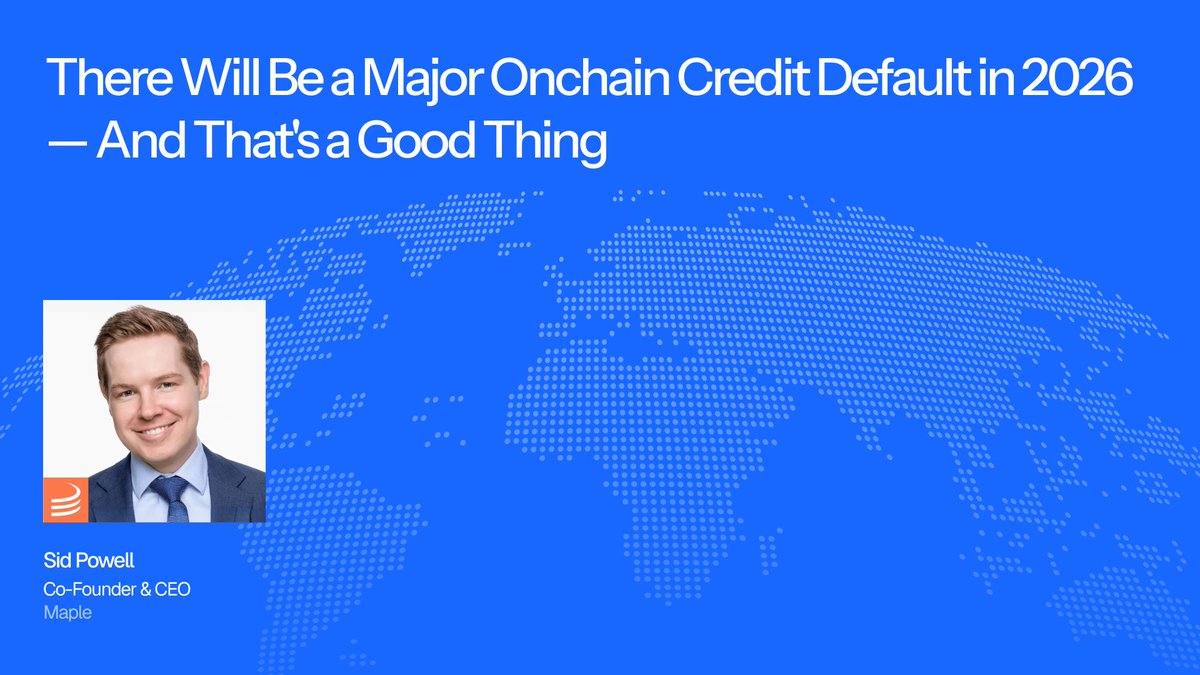 There Will Be a Major Onchain Credit Default in 2026 — And That's a Good Thing

Sid Powell
Co-Founder & CEO
Maple